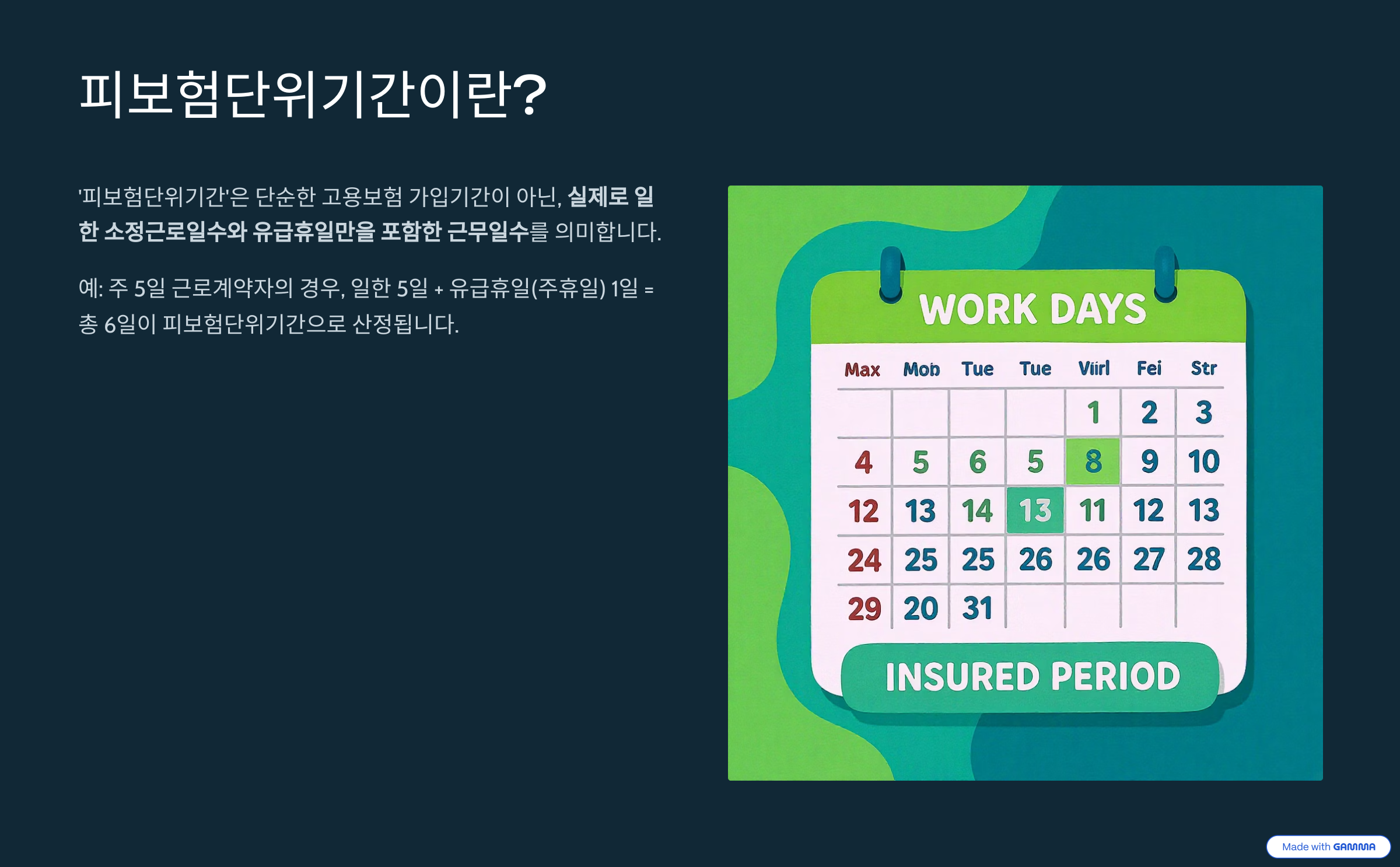 피보험단위기간이란?

'피보험단위기간'은 단순한 고용보험 가입기간이 아닌, 실제로 일한 소정근로일수와 유급휴일만을 포함한 근무일수를 의미합니다.

예: 주 5일 근로계약자의 경우, 일한 5일 + 유급휴일(주휴일) 1일 = 총 6일이 피보험단위기간으로 산정됩니다.

WORK DAYS

| Max | Mon | Tue | Tue | Viirl | Fei | Str |
|---|---|---|---|---|---|---|
| | | | | 1 | 2 | 3 |
| 4 | 5 | 6 | 5 | 8 | 9 | 10 |
| 12 | 13 | 14 | 13 | 11 | 12 | 13 |
| 24 | 25 | 25 | 26 | 26 | 27 | 28 |
| 29 | 20 | 31 | | | | |

INSURED PERIOD

Made with GAMMA